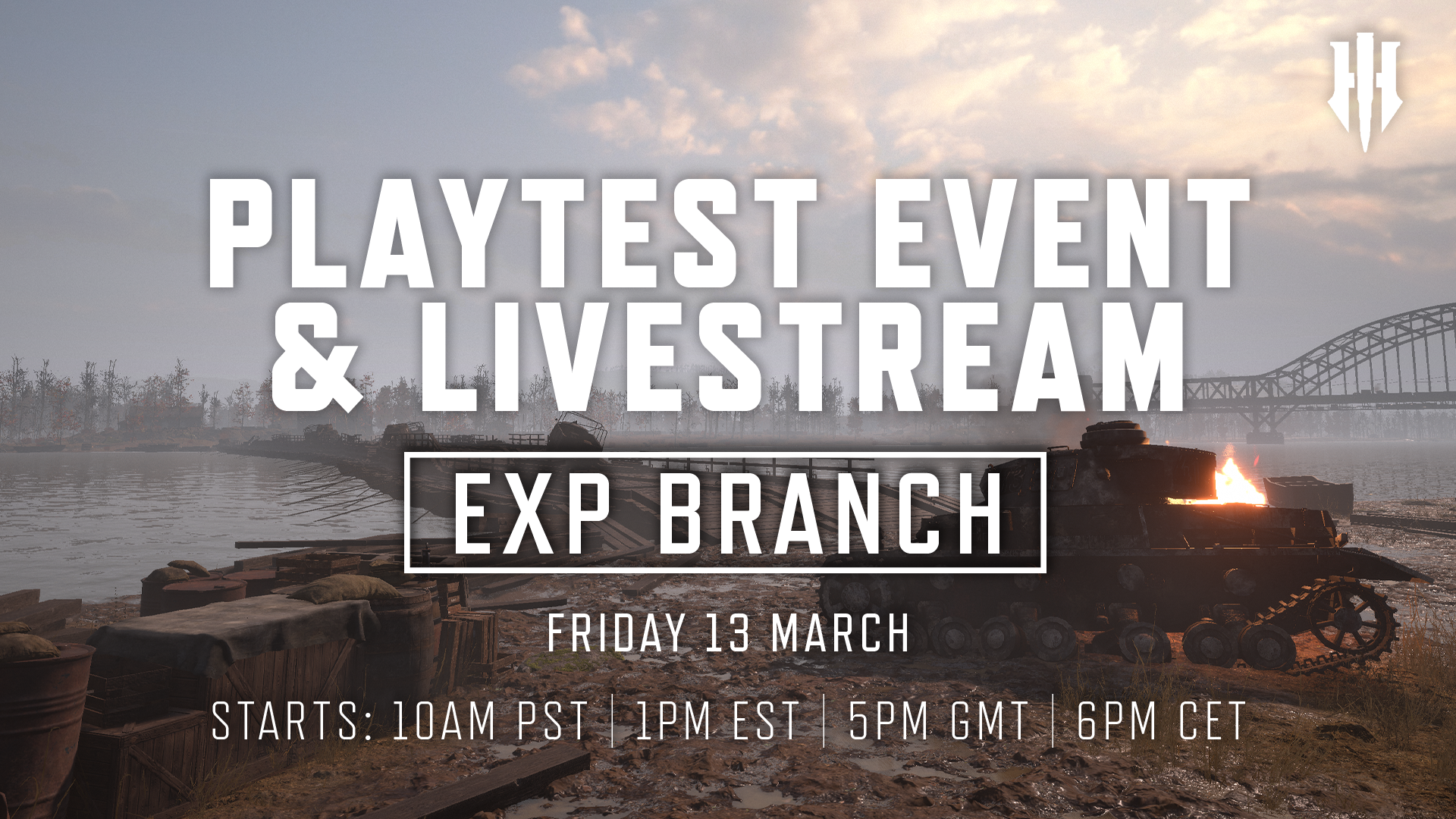 PLAYTEST EVENT & LIVESTREAM

EXP BRANCH

FRIDAY 13 MARCH

STARTS: 10AM PST | 1PM EST | 5PM GMT | 6PM CET